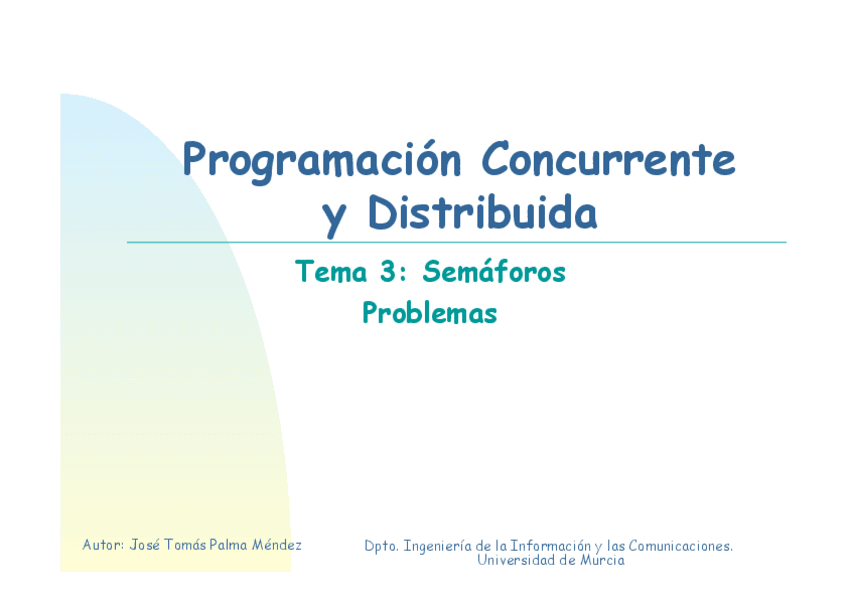 Programación Concurrente y Distribuida

Tema 3: Semáforos
Problemas

Autor: José Tomás Palma Méndez

Dpto. Ingeniería de la Información y las Comunicaciones.
Universidad de Murcia